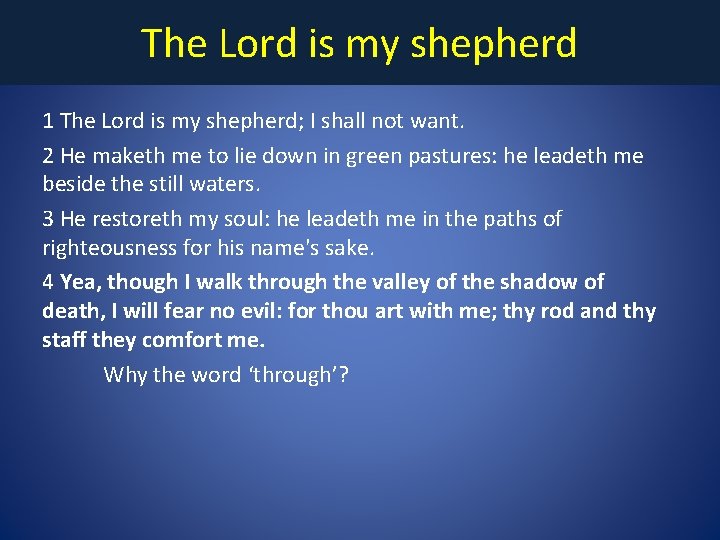 The Lord is my shepherd

1 The Lord is my shepherd; I shall not want.

2 He maketh me to lie down in green pastures: he leadeth me beside the still waters.

3 He restoreth my soul: he leadeth me in the paths of righteousness for his name's sake.

4 Yea, though I walk through the valley of the shadow of death, I will fear no evil: for thou art with me; thy rod and thy staff they comfort me.

Why the word ‘through’?